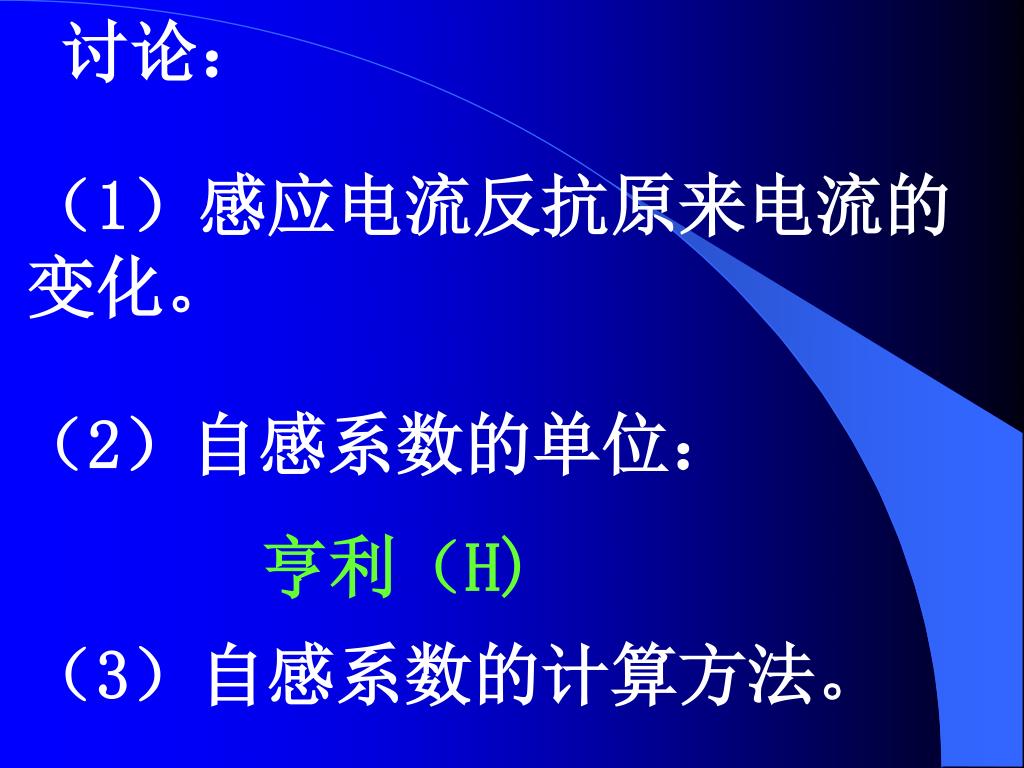 讨论：

（1）感应电流反抗原来电流的变化。

（2）自感系数的单位：

亨利（H)

（3）自感系数的计算方法。